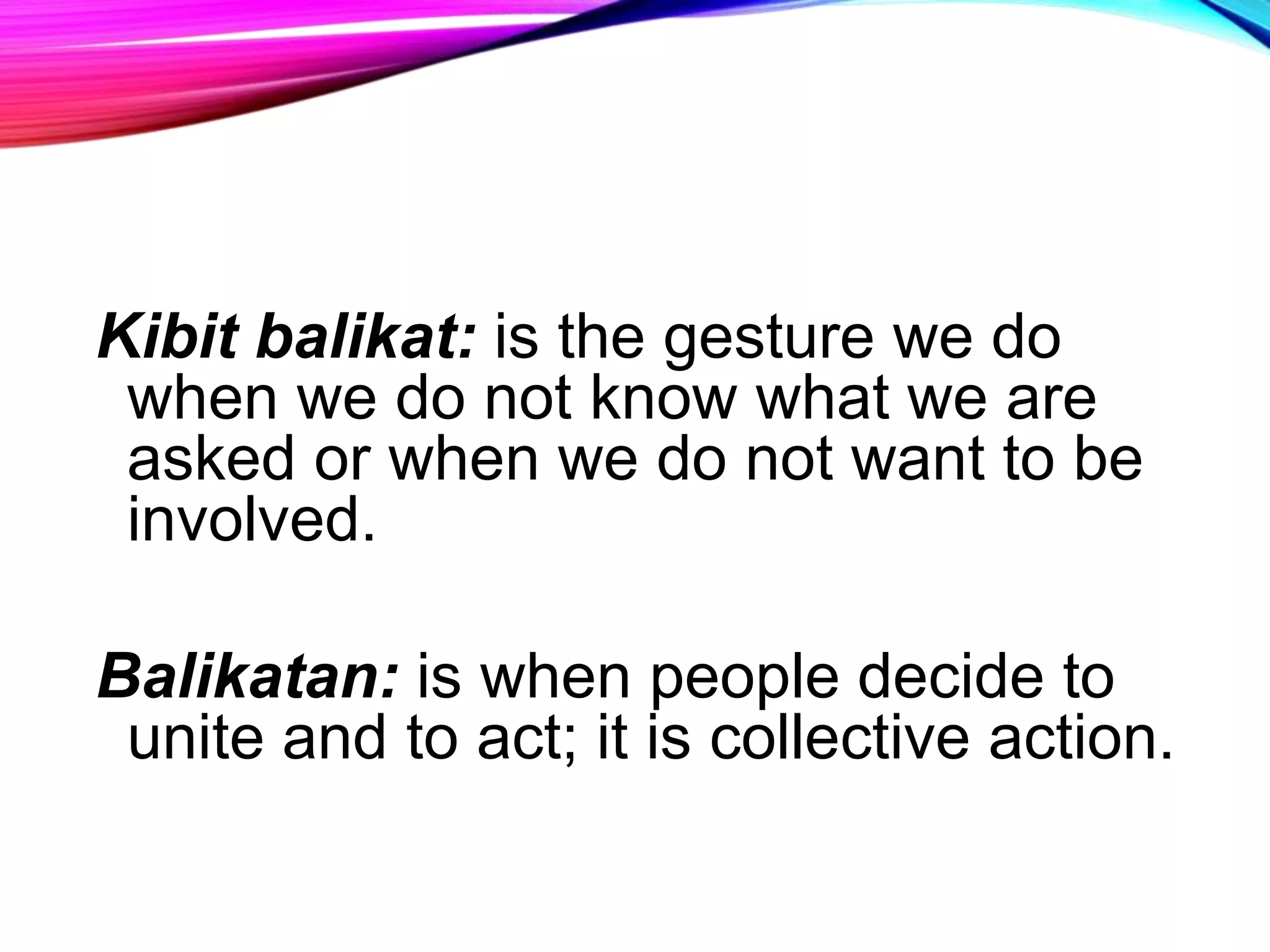 Kibit balikat: is the gesture we do when we do not know what we are asked or when we do not want to be involved.

Balikatan: is when people decide to unite and to act; it is collective action.